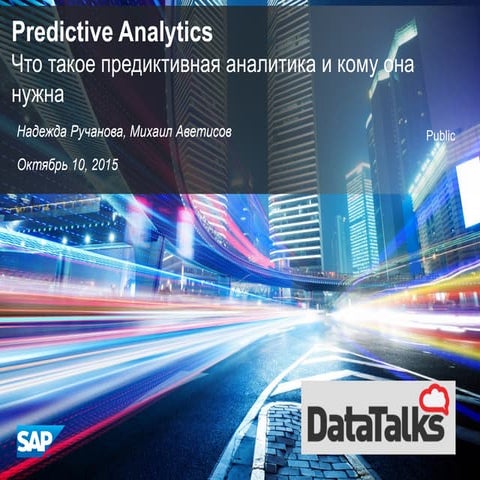 Predictive Analytics
Что такое предиктивная аналитика и кому она нужна

Надежда Ручанова, Михаил Аветисов

Public

Октябрь 10, 2015

SAP

DataTalks